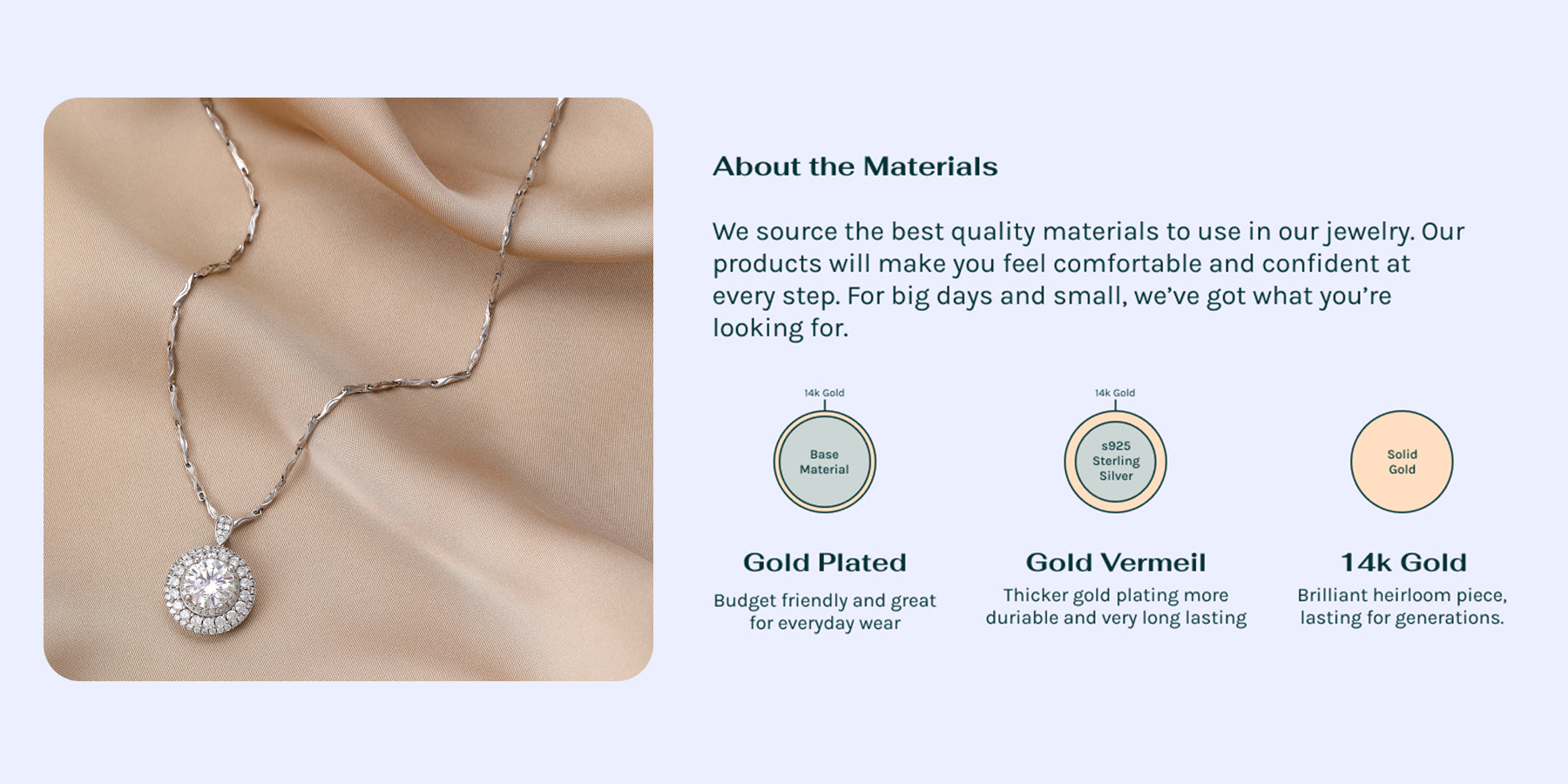 About the Materials

We source the best quality materials to use in our jewelry. Our products will make you feel comfortable and confident at every step. For big days and small, we've got what you're looking for.

14k Gold

Base Material

Gold Plated

Budget friendly and great for everyday wear

14k Gold

s925 Sterling Silver

Gold Vermeil

Thicker gold plating more duriable and very long lasting

Solid Gold

14k Gold

Brilliant heirloom piece, lasting for generations.